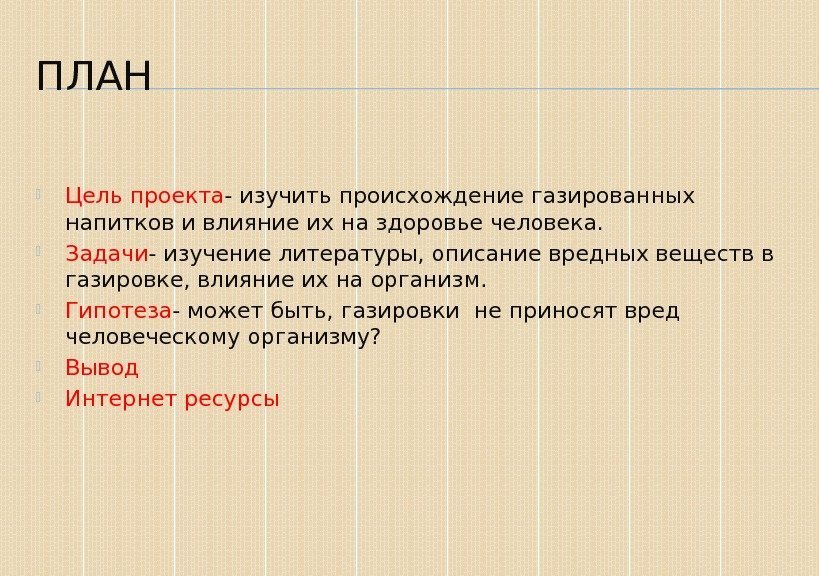 ПЛАН

Цель проекта- изучить происхождение газированных напитков и влияние их на здоровье человека.

Задачи- изучение литературы, описание вредных веществ в газировке, влияние их на организм.

Гипотеза- может быть, газировки  не приносят вред человеческому организму?

Вывод

Интернет ресурсы